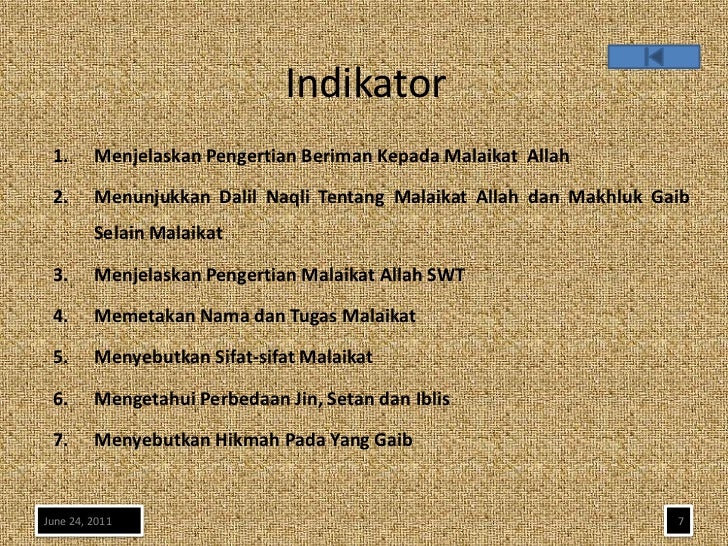 Indikator

1. Menjelaskan Pengertian Beriman Kepada Malaikat Allah
2. Menunjukkan Dalil Naqli Tentang Malaikat Allah dan Makhluk Gaib Selain Malaikat
3. Menjelaskan Pengertian Malaikat Allah SWT
4. Memetakan Nama dan Tugas Malaikat
5. Menyebutkan Sifat-sifat Malaikat
6. Mengetahui Perbedaan Jin, Setan dan Iblis
7. Menyebutkan Hikmah Pada Yang Gaib

June 24, 2011

7